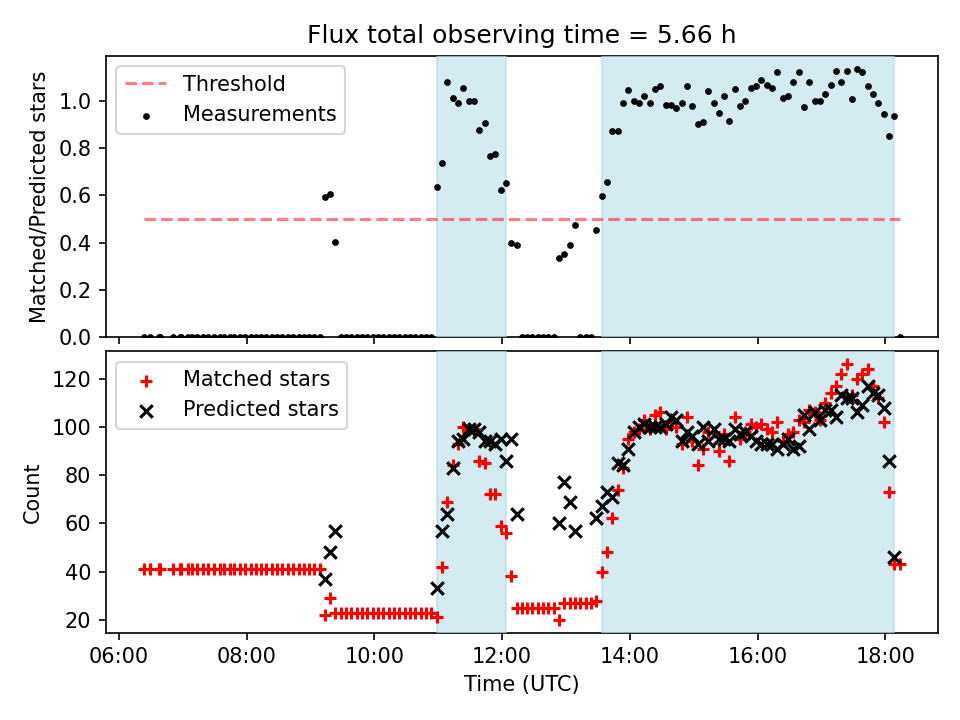 Flux total observing time = 5.66 h

Threshold
Measurements

Matched/Predicted stars

1.0
0.8
0.6
0.4
0.2
0.0

Matched stars
Predicted stars

Count

120
100
80
60
40
20

06:00
08:00
10:00
12:00
14:00
16:00
18:00

Time (UTC)